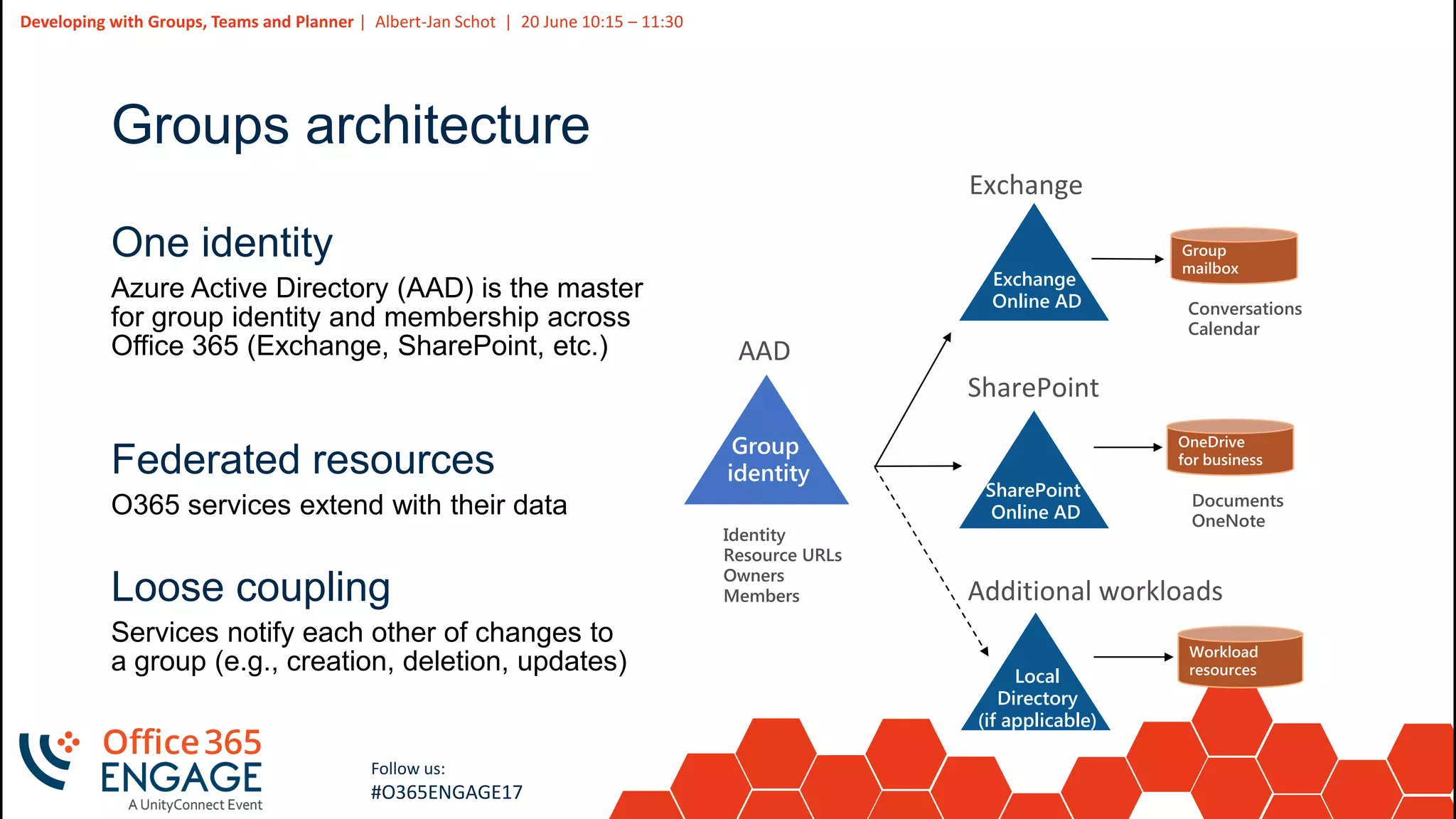 Developing with Groups, Teams and Planner | Albert-Jan Schot | 20 June 10:15 – 11:30

Groups architecture

One identity
Azure Active Directory (AAD) is the master for group identity and membership across Office 365 (Exchange, SharePoint, etc.)

Federated resources
O365 services extend with their data

Loose coupling
Services notify each other of changes to a group (e.g., creation, deletion, updates)

AAD
Group identity
Identity
Resource URLs
Owners
Members

Exchange
Exchange Online AD
Group mailbox
Conversations
Calendar

SharePoint
SharePoint Online AD
OneDrive for business
Documents
OneNote

Additional workloads
Local Directory (if applicable)
Workload resources

Office 365 ENGAGE
A UnityConnect Event

Follow us:
#O365ENGAGE17